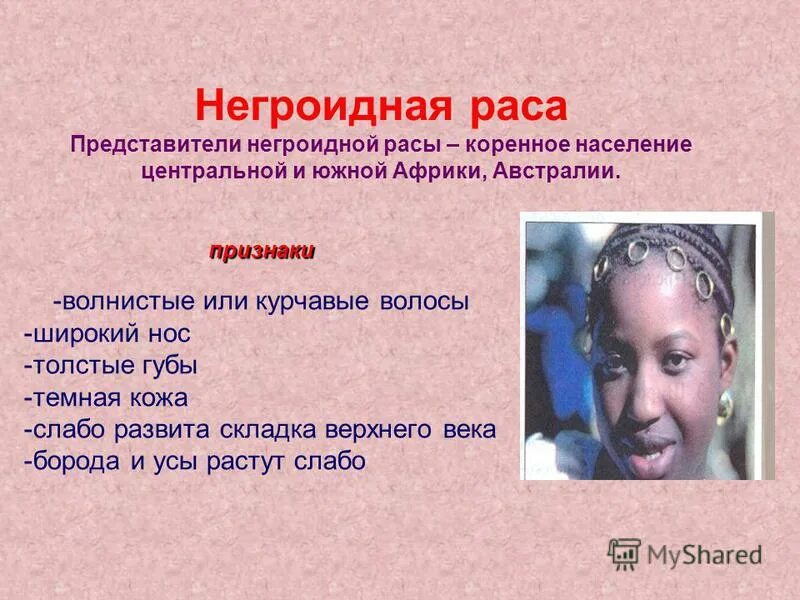 Негроидная раса
Представители негроидной расы – коренное население центральной и южной Африки, Австралии.

признаки

-волнистые или курчавые волосы
-широкий нос
-толстые губы
-темная кожа
-слабо развита складка верхнего века
-борода и усы растут слабо

MyShared